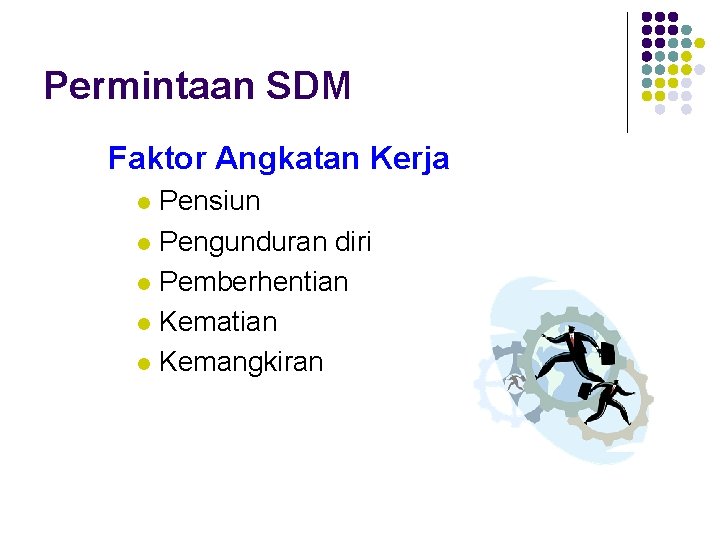 Permintaan SDM

Faktor Angkatan Kerja

- Pensiun
- Pengunduran diri
- Pemberhentian
- Kematian
- Kemangkiran